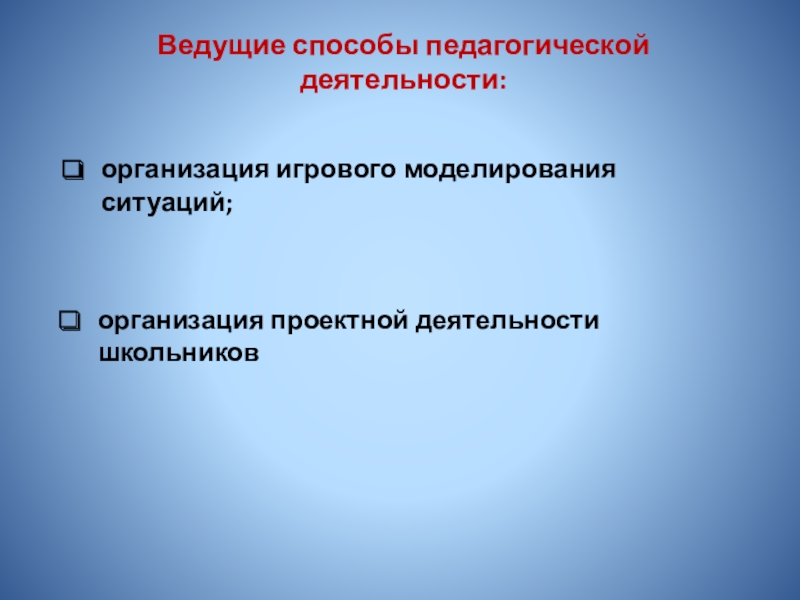 Ведущие способы педагогической деятельности:

❑ организация игрового моделирования ситуаций;

❑ организация проектной деятельности школьников